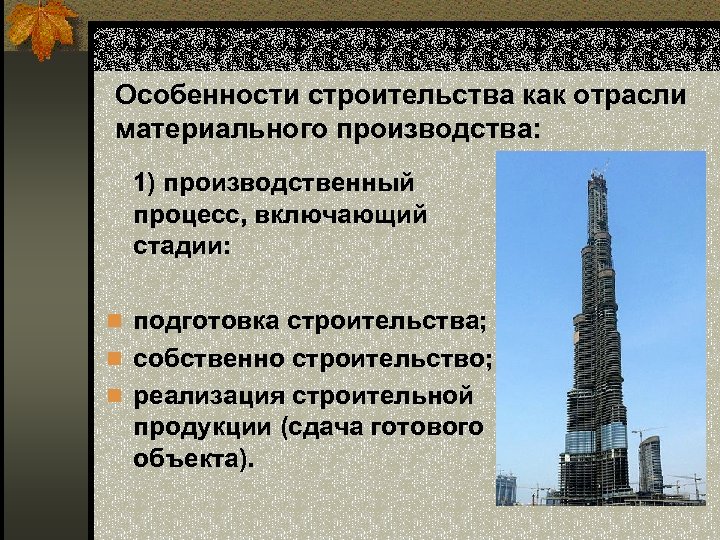 Особенности строительства как отрасли материального производства:

1) производственный процесс, включающий стадии:

подготовка строительства;
собственно строительство;
реализация строительной продукции (сдача готового объекта).